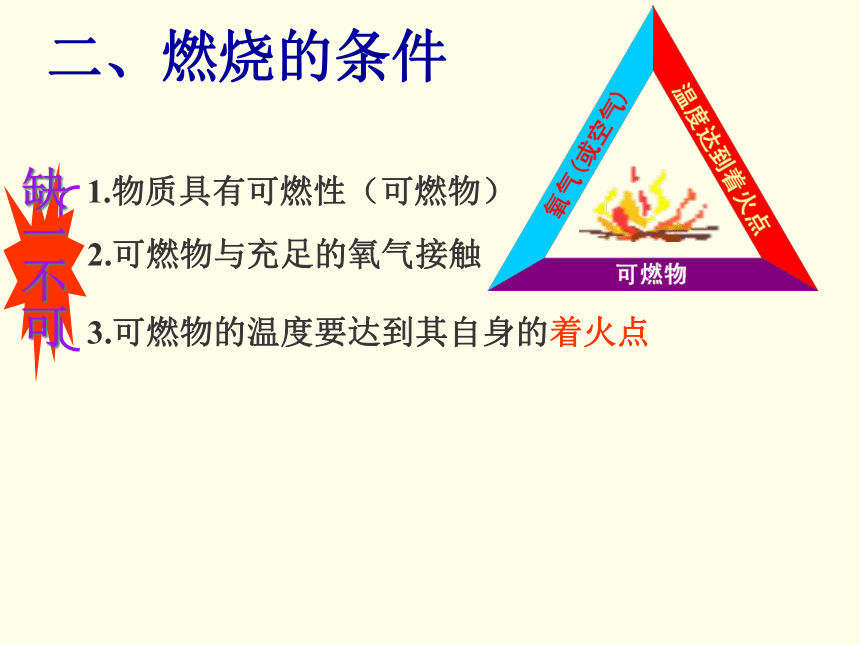 二、燃烧的条件

缺一不可

1.物质具有可燃性（可燃物）

2.可燃物与充足的氧气接触

3.可燃物的温度要达到其自身的着火点

氧气(或空气)

温度达到着火点

可燃物